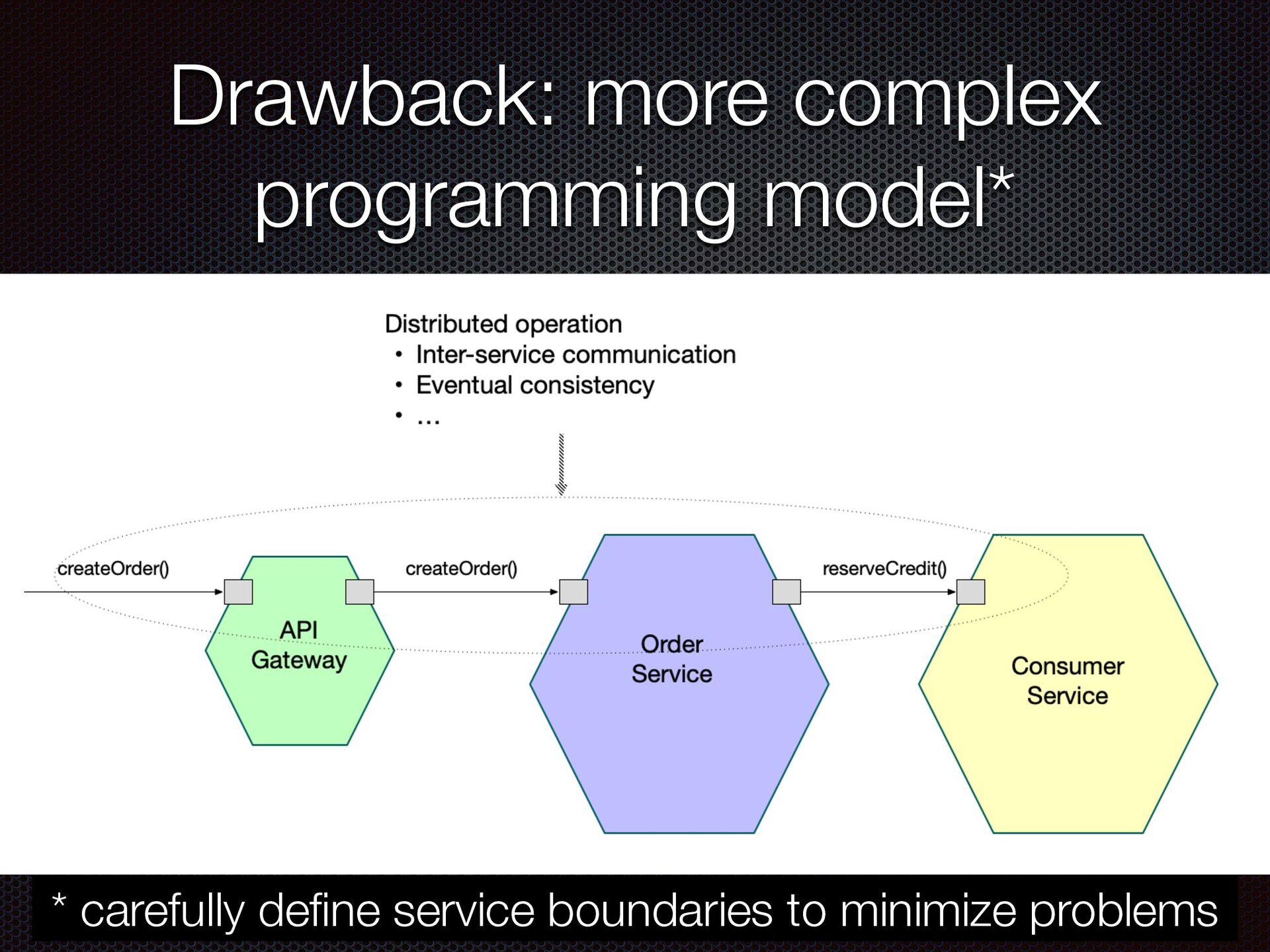 Drawback: more complex programming model*

Distributed operation
• Inter-service communication
• Eventual consistency
• ...

createOrder()

API Gateway

createOrder()

Order Service

reserveCredit()

Consumer Service

* carefully define service boundaries to minimize problems